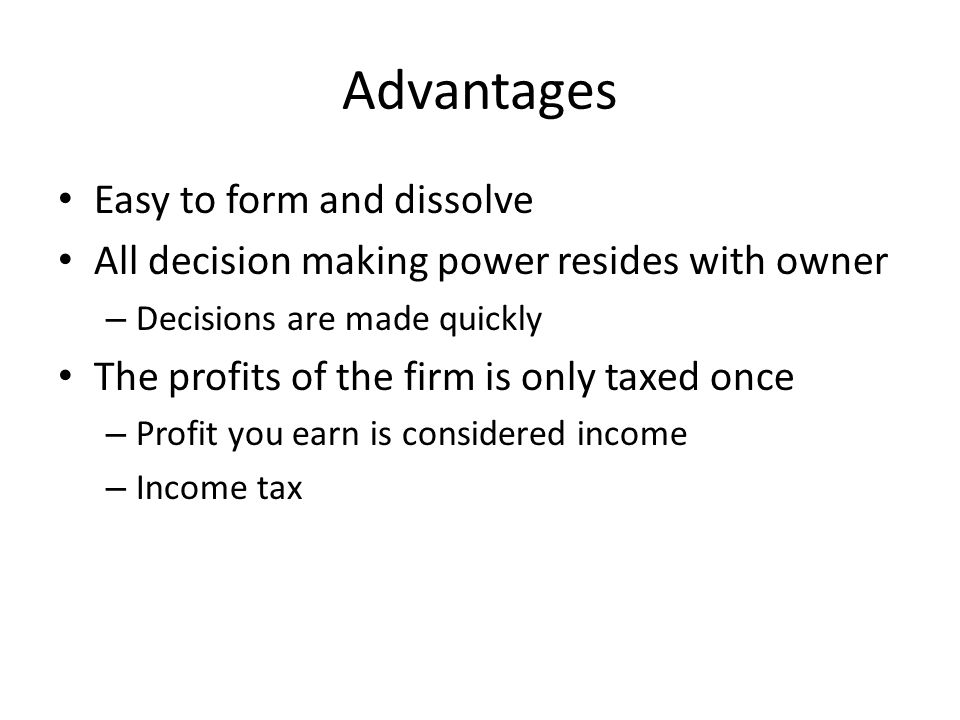 Advantages

• Easy to form and dissolve
• All decision making power resides with owner
– Decisions are made quickly
• The profits of the firm is only taxed once
– Profit you earn is considered income
– Income tax